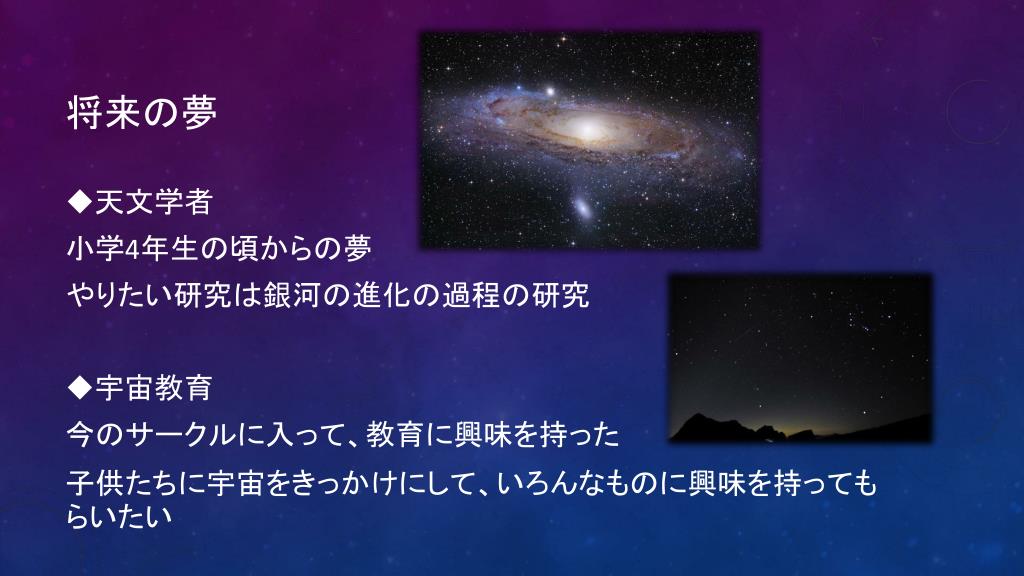 将来の夢

◆天文学者

小学4年生の頃からの夢

やりたい研究は銀河の進化の過程の研究

◆宇宙教育

今のサークルに入って、教育に興味を持った

子供たちに宇宙をきっかけにして、いろんなものに興味を持ってもらいたい